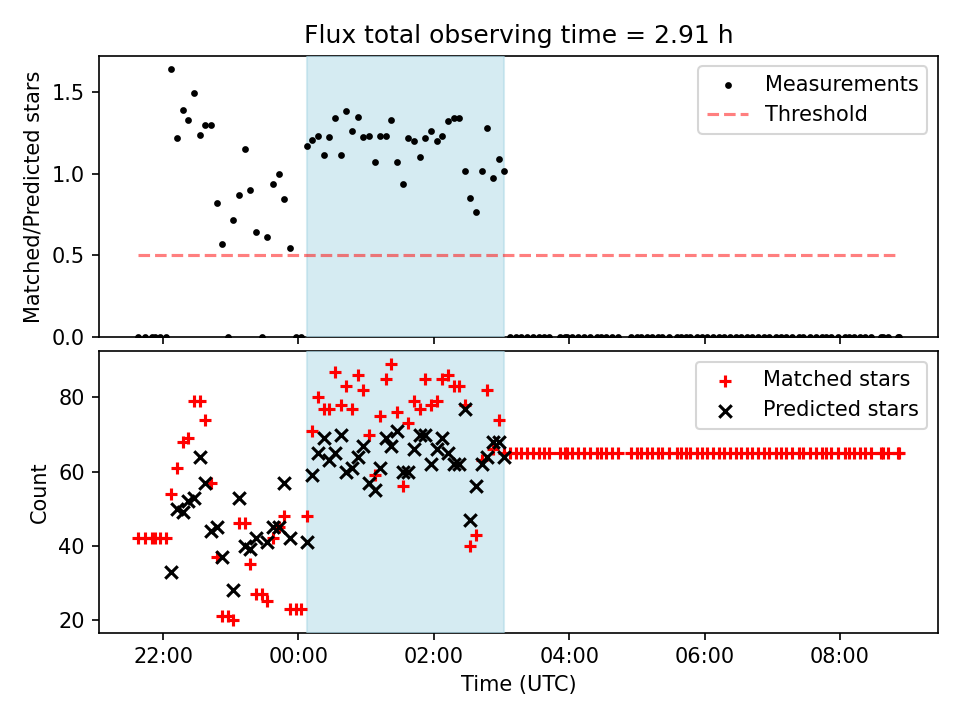 Flux total observing time = 2.91 h

Matched/Predicted stars

1.5
1.0
0.5
0.0

Measurements
Threshold

Count

80
60
40
20

Matched stars
Predicted stars

22:00
00:00
02:00
04:00
06:00
08:00

Time (UTC)